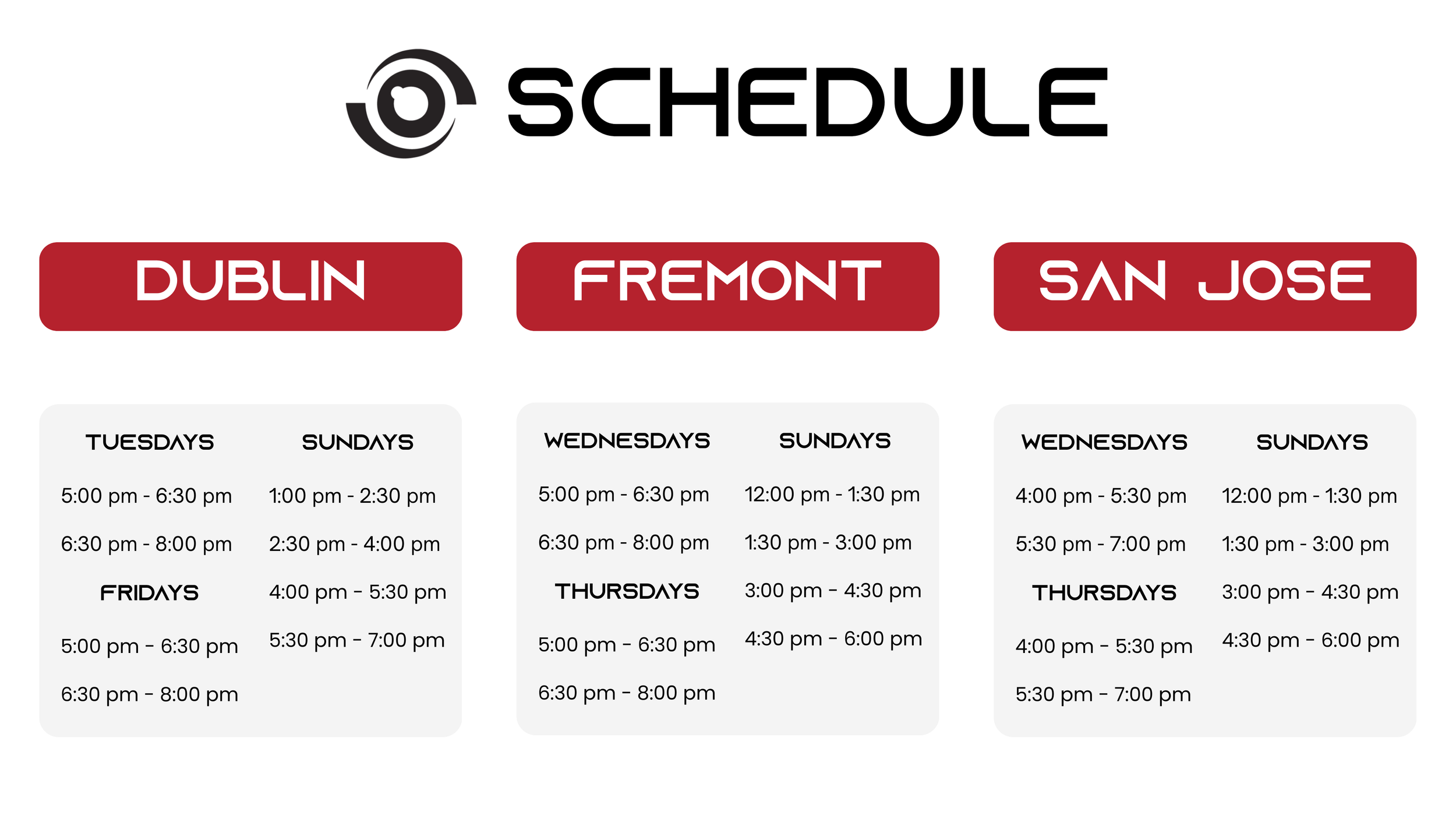 SCHEDULE

DUBLIN

TUESDAYS

5:00 pm - 6:30 pm

6:30 pm - 8:00 pm

FRIDAYS

5:00 pm - 6:30 pm

6:30 pm - 8:00 pm

SUNDAYS

1:00 pm - 2:30 pm

2:30 pm - 4:00 pm

4:00 pm - 5:30 pm

5:30 pm - 7:00 pm

FREMONT

WEDNESDAYS

5:00 pm - 6:30 pm

6:30 pm - 8:00 pm

THURSDAYS

5:00 pm - 6:30 pm

6:30 pm - 8:00 pm

SUNDAYS

12:00 pm - 1:30 pm

1:30 pm - 3:00 pm

3:00 pm - 4:30 pm

4:30 pm - 6:00 pm

SAN JOSE

WEDNESDAYS

4:00 pm - 5:30 pm

5:30 pm - 7:00 pm

THURSDAYS

4:00 pm - 5:30 pm

5:30 pm - 7:00 pm

SUNDAYS

12:00 pm - 1:30 pm

1:30 pm - 3:00 pm

3:00 pm - 4:30 pm

4:30 pm - 6:00 pm